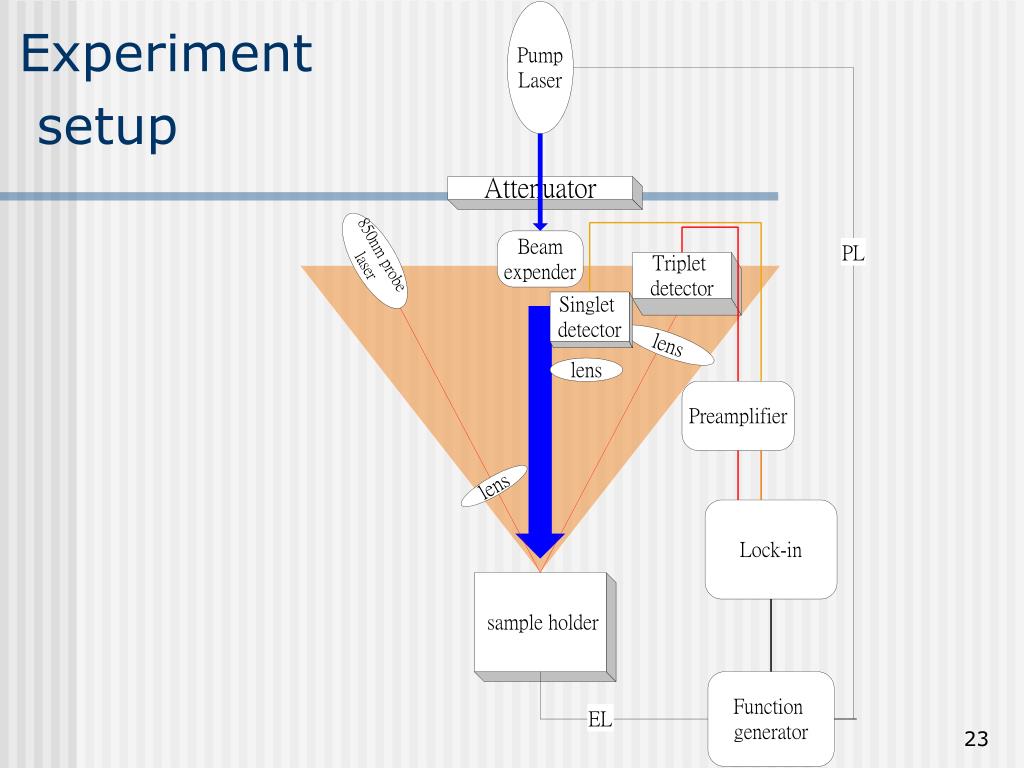 Experiment setup

Pump Laser

Attenuator

850nm probe laser

Beam expender

Triplet detector

Singlet detector

lens

lens

lens

PL

Preamplifier

Lock-in

sample holder

EL

Function generator

23